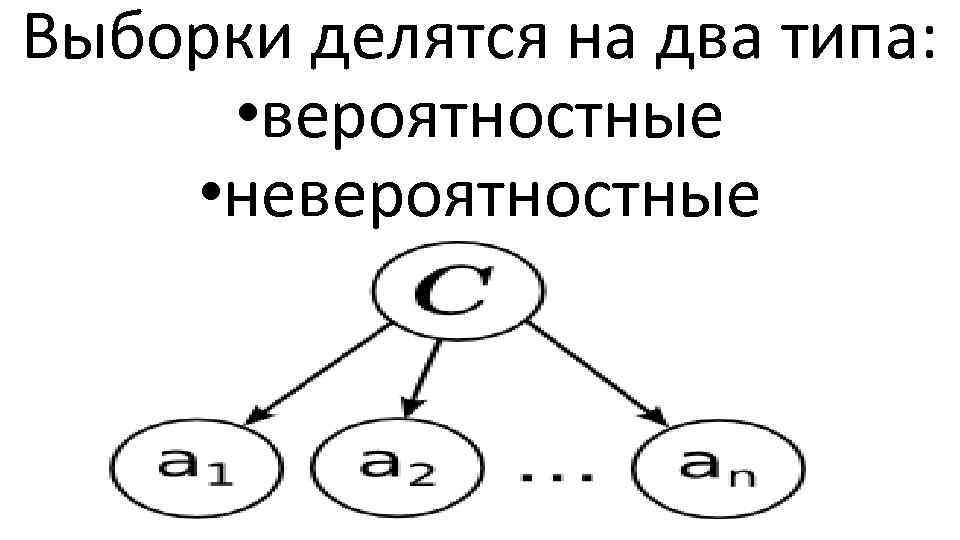 Выборки делятся на два типа:
•вероятностные
•невероятностные

$C$

$a_1$ $a_2$ ... $a_n$